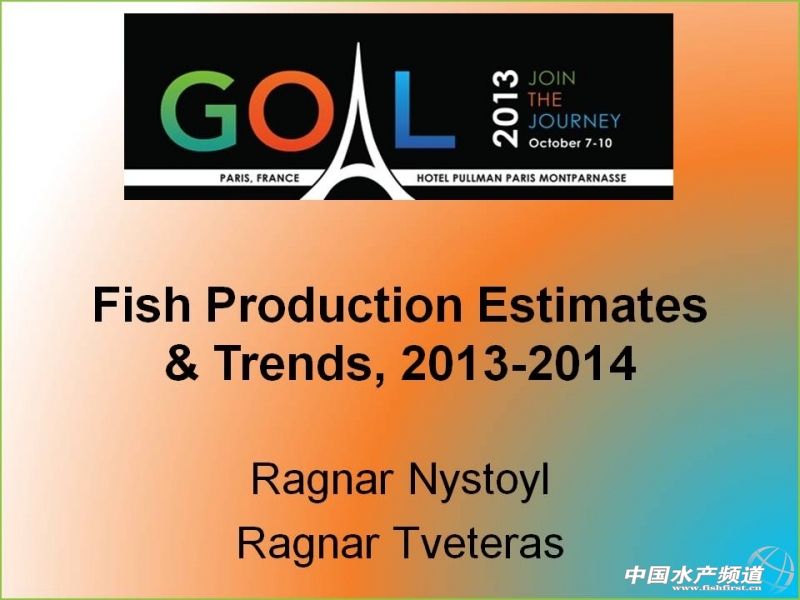 GOAL 2013 JOIN THE JOURNEY October 7-10

PARIS, FRANCE HOTEL PULLMAN PARIS MONTPARNASSE

Fish Production Estimates & Trends, 2013-2014

Ragnar Nystoyl

Ragnar Tveteras

中国水产频道 www.fishfirst.cn